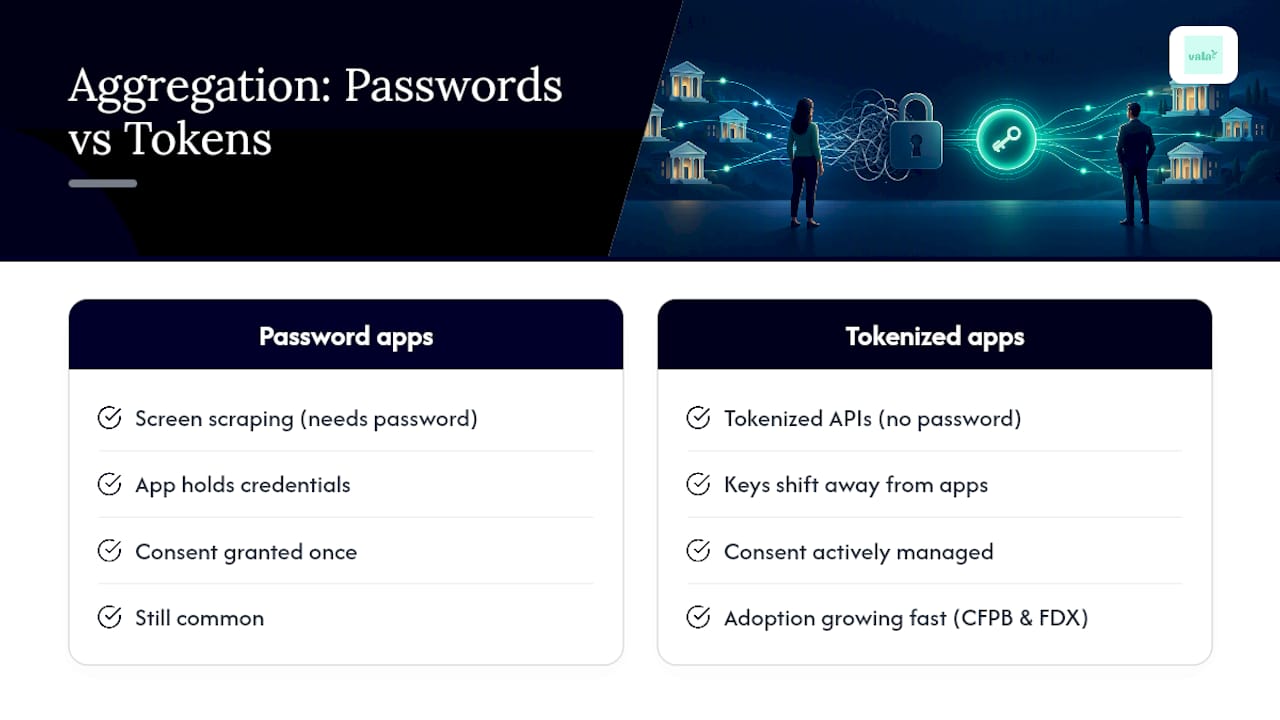 Aggregation: Passwords vs Tokens

vala

Password apps

Screen scraping (needs password)

App holds credentials

Consent granted once

Still common

Tokenized apps

Tokenized APIs (no password)

Keys shift away from apps

Consent actively managed

Adoption growing fast (CFPB & FDX)